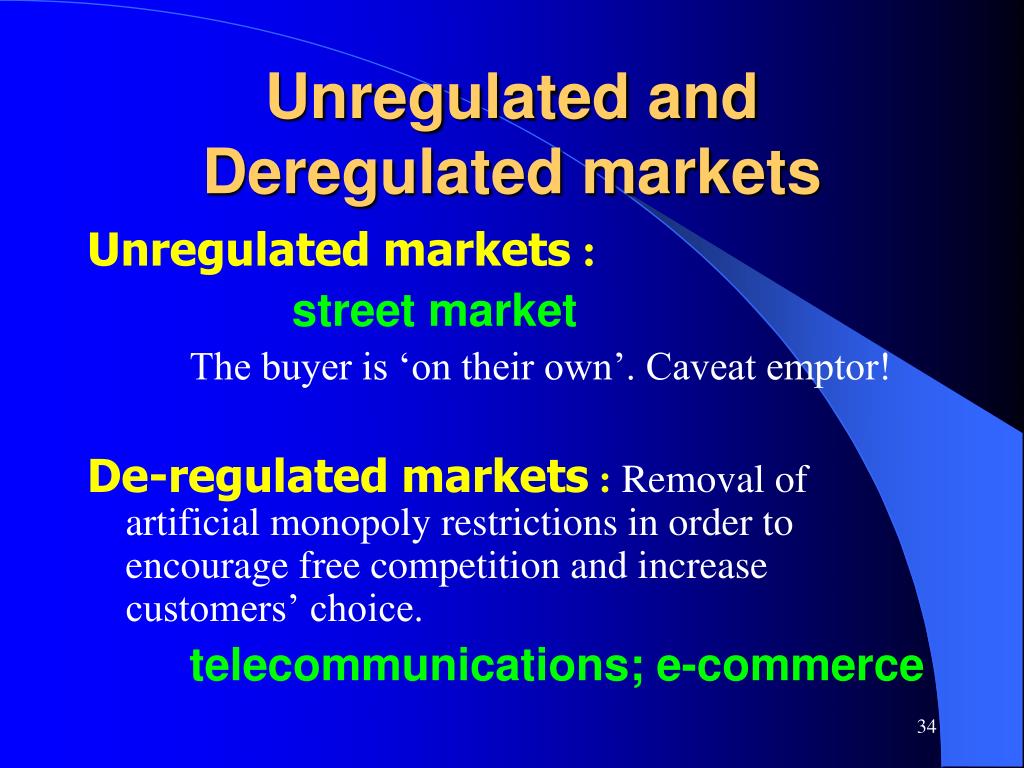 Unregulated and Deregulated markets

Unregulated markets :

street market

The buyer is ‘on their own’. Caveat emptor!

De-regulated markets : Removal of artificial monopoly restrictions in order to encourage free competition and increase customers’ choice.

telecommunications; e-commerce

34